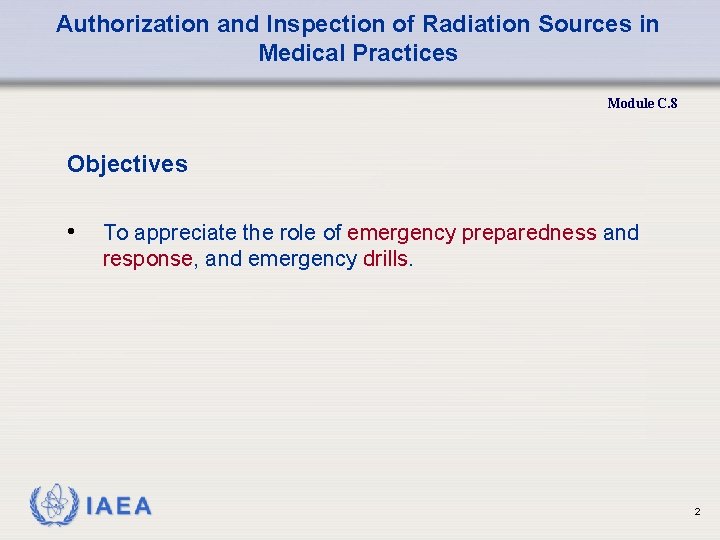 Authorization and Inspection of Radiation Sources in Medical Practices

Module C.8

Objectives

• To appreciate the role of emergency preparedness and response, and emergency drills.

IAEA

2